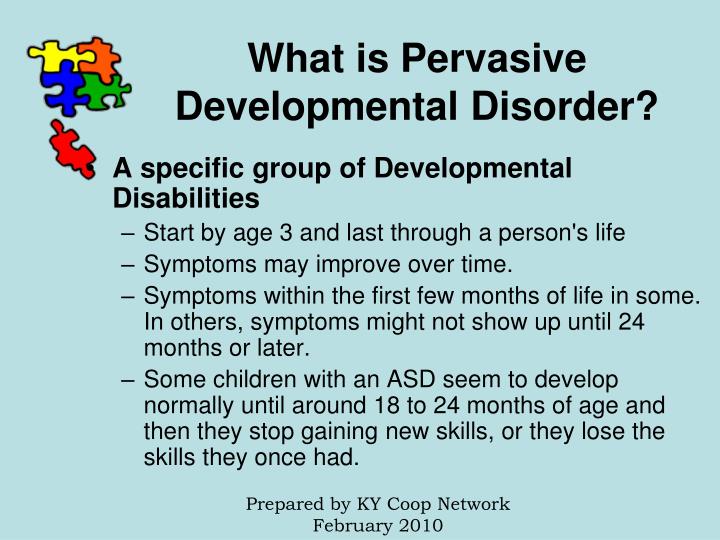 What is Pervasive Developmental Disorder?

A specific group of Developmental Disabilities

– Start by age 3 and last through a person's life
– Symptoms may improve over time.
– Symptoms within the first few months of life in some. In others, symptoms might not show up until 24 months or later.
– Some children with an ASD seem to develop normally until around 18 to 24 months of age and then they stop gaining new skills, or they lose the skills they once had.

Prepared by KY Coop Network
February 2010